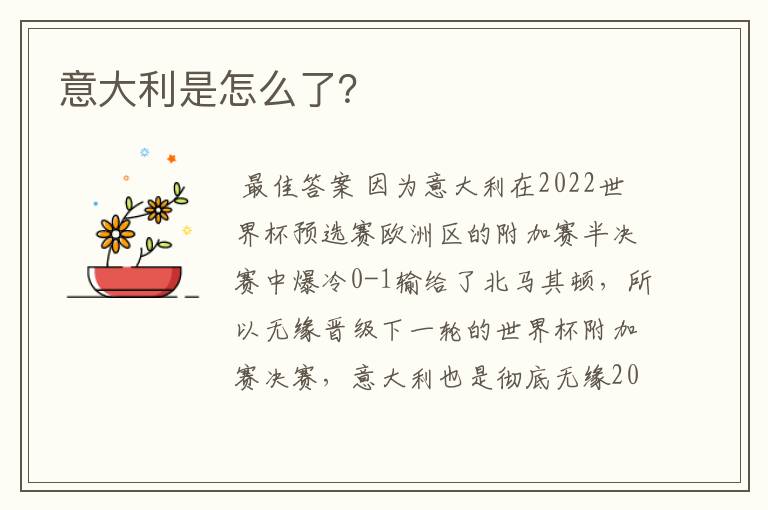 意大利是怎么了?

最佳答案 因为意大利在2022世界杯预选赛欧洲区的附加赛半决赛中爆冷0-1输给了北马其顿，所以无缘晋级下一轮的世界杯附加赛决赛，意大利也是彻底无缘20